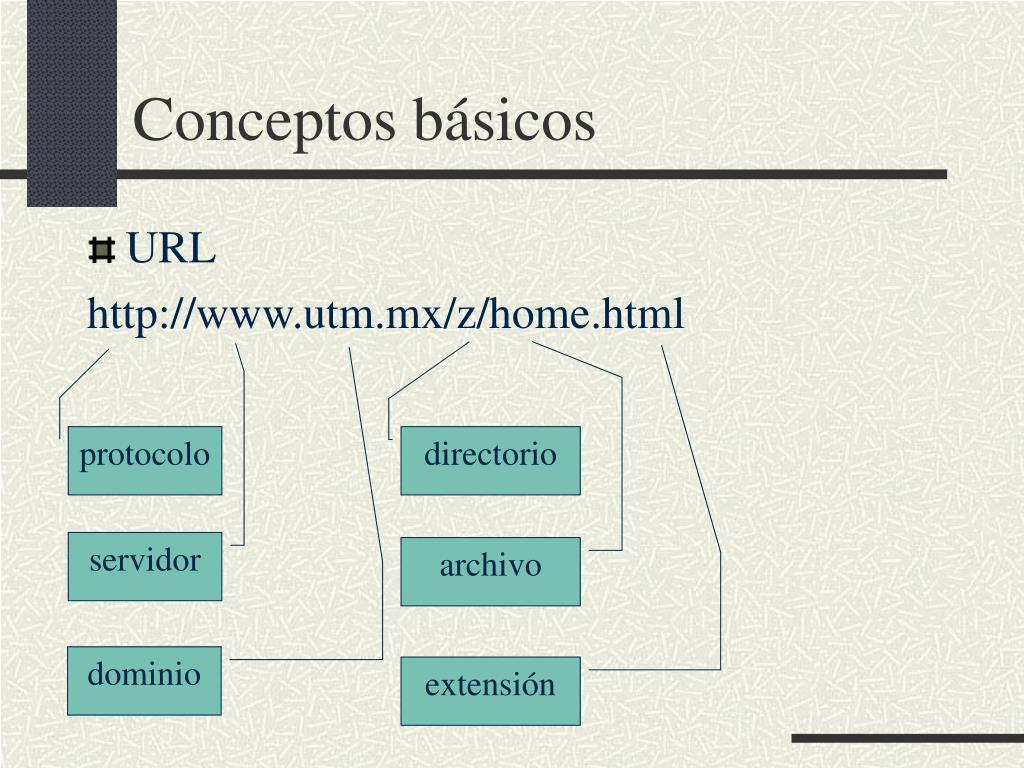 Conceptos básicos

URL

http://www.utm.mx/z/home.html

protocolo

servidor

dominio

directorio

archivo

extensión